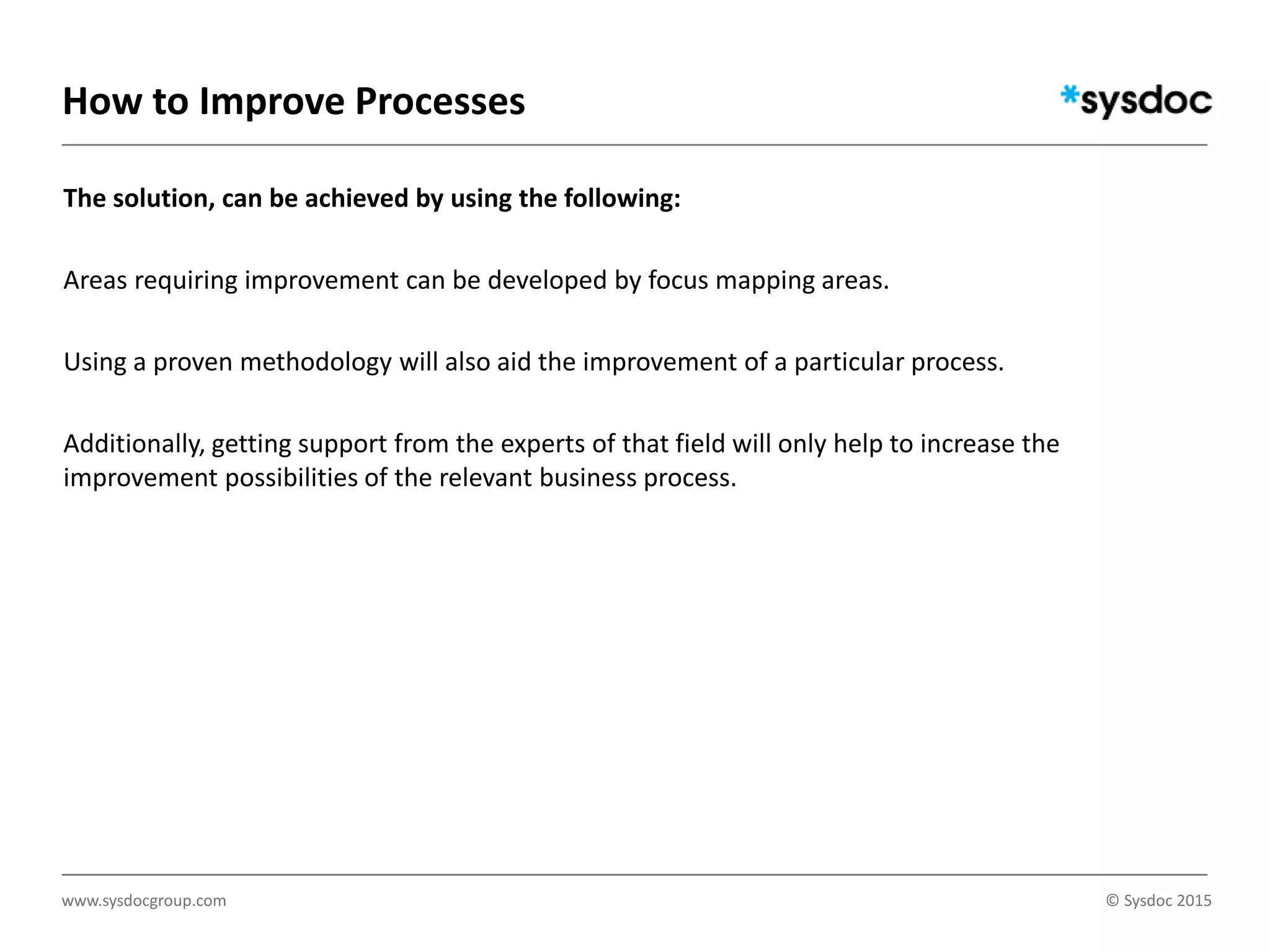 How to Improve Processes

*sysdoc

The solution, can be achieved by using the following:

Areas requiring improvement can be developed by focus mapping areas.

Using a proven methodology will also aid the improvement of a particular process.

Additionally, getting support from the experts of that field will only help to increase the improvement possibilities of the relevant business process.

www.sysdocgroup.com

© Sysdoc 2015